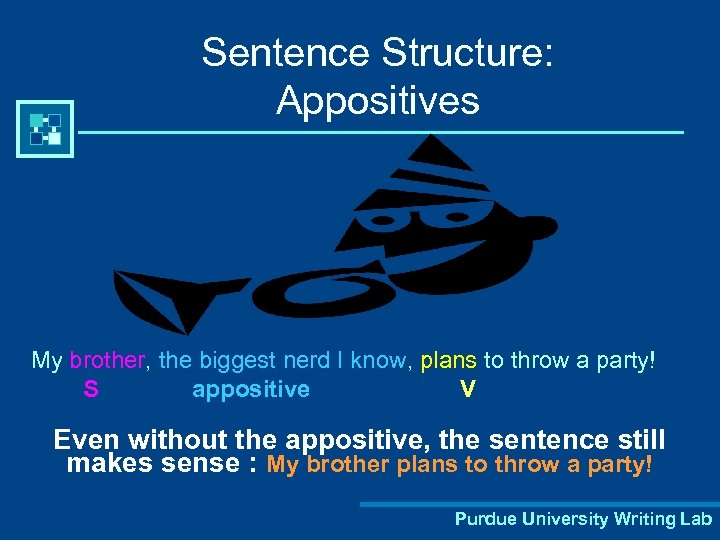 Sentence Structure: Appositives

My brother, the biggest nerd I know, plans to throw a party!
S appositive V

Even without the appositive, the sentence still makes sense : My brother plans to throw a party!

Purdue University Writing Lab